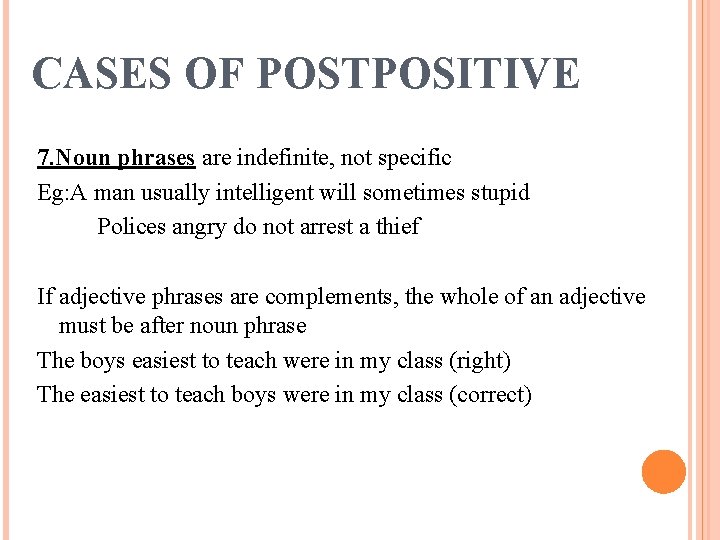 CASES OF POSTPOSITIVE

7.Noun phrases are indefinite, not specific
Eg:A man usually intelligent will sometimes stupid
Polices angry do not arrest a thief

If adjective phrases are complements, the whole of an adjective must be after noun phrase
The boys easiest to teach were in my class (right)
The easiest to teach boys were in my class (correct)